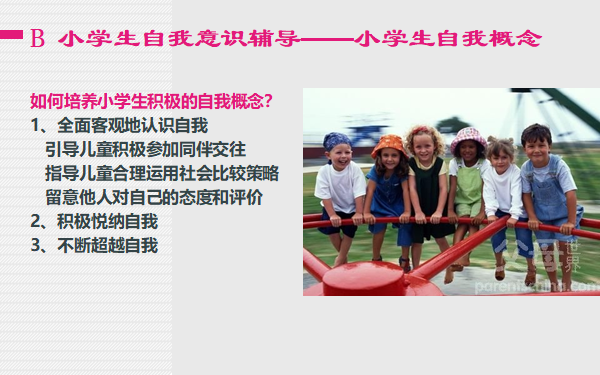 B 小学生自我意识辅导——小学生自我概念

如何培养小学生积极的自我概念?
1、全面客观地认识自我
引导儿童积极参加同伴交往
指导儿童合理运用社会比较策略
留意他人对自己的态度和评价
2、积极悦纳自我
3、不断超越自我

父母世界
parentschina.com